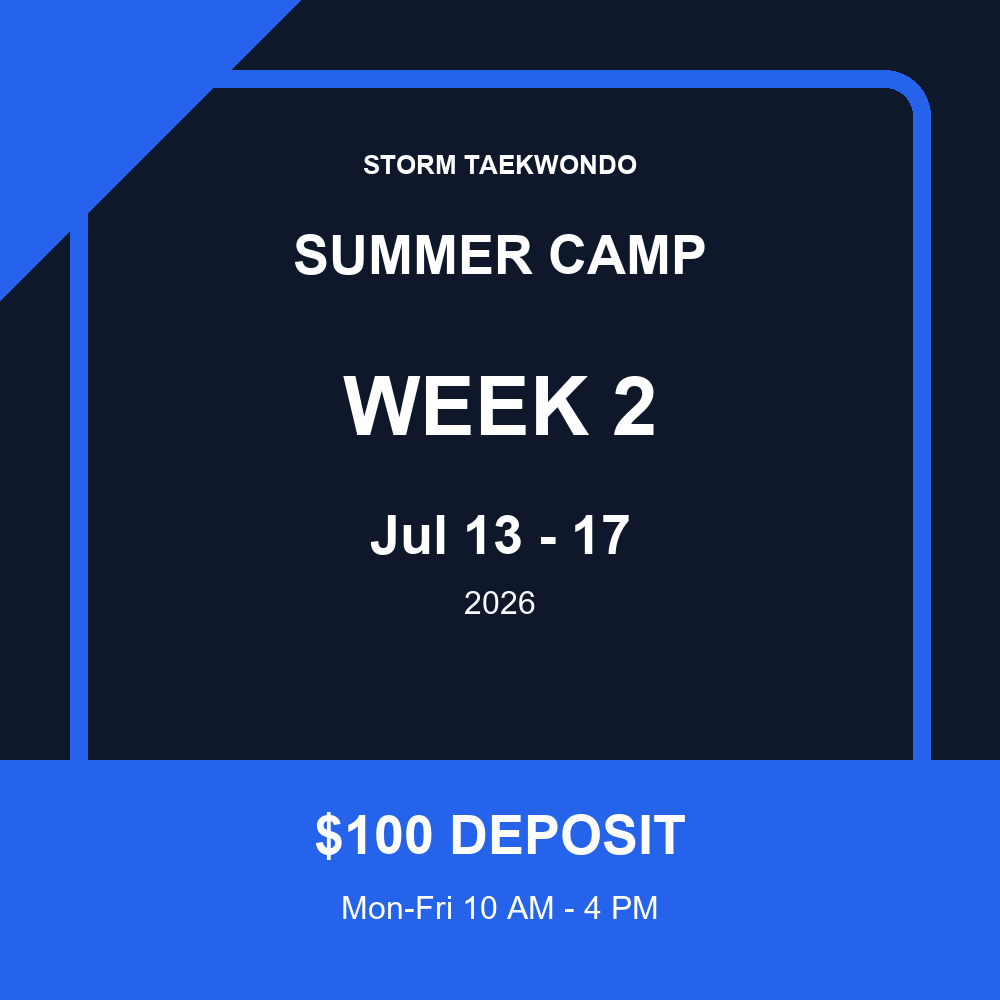 STORM TAEKWONDO

SUMMER CAMP

WEEK 2

Jul 13 - 17

2026

$100 DEPOSIT

Mon-Fri 10 AM - 4 PM